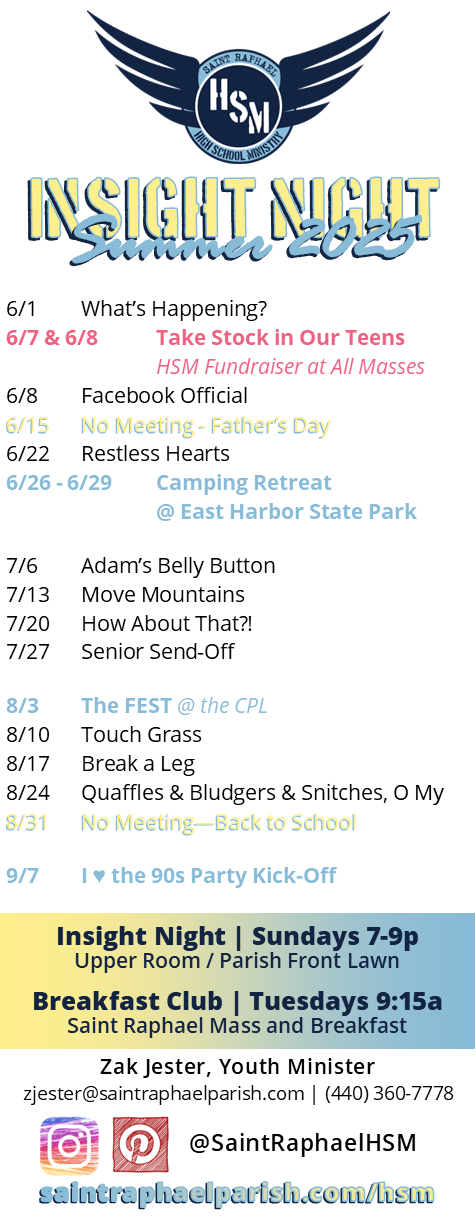 SAINT RAPHAEL
HSM
HIGH SCHOOL MINISTRY

INSIGHT NIGHT
Summer 2025

6/1 What's Happening?
6/7 & 6/8 Take Stock in Our Teens
HSM Fundraiser at All Masses
6/8 Facebook Official
6/15 No Meeting - Father's Day
6/22 Restless Hearts
6/26 - 6/29 Camping Retreat
@ East Harbor State Park

7/6 Adam's Belly Button
7/13 Move Mountains
7/20 How About That?!
7/27 Senior Send-Off

8/3 The FEST @ the CPL
8/10 Touch Grass
8/17 Break a Leg
8/24 Quaffles & Bludgers & Snitches, O My
8/31 No Meeting—Back to School

9/7 I ♥ the 90s Party Kick-Off

Insight Night | Sundays 7-9p
Upper Room / Parish Front Lawn

Breakfast Club | Tuesdays 9:15a
Saint Raphael Mass and Breakfast

Zak Jester, Youth Minister
zjester@saintraphaelparish.com | (440) 360-7778

@SaintRaphaelHSM

saintraphaelparish.com/hsm